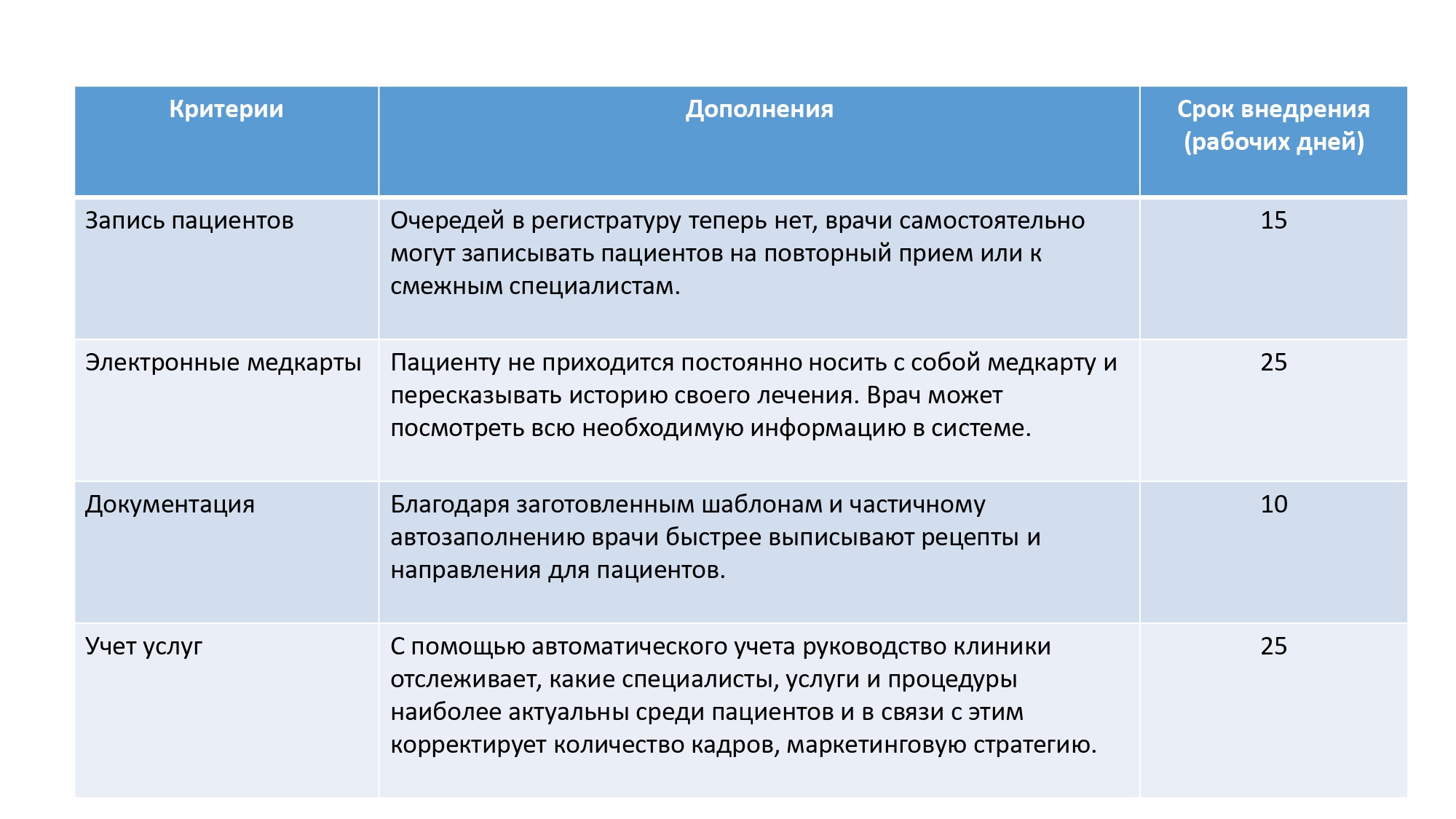 | Критерии | Дополнения | Срок внедрения (рабочих дней) |
|---|---|---|
| Запись пациентов | Очередей в регистратуру теперь нет, врачи самостоятельно могут записывать пациентов на повторный прием или к смежным специалистам. | 15 |
| Электронные медкарты | Пациенту не приходится постоянно носить с собой медкарту и пересказывать историю своего лечения. Врач может посмотреть всю необходимую информацию в системе. | 25 |
| Документация | Благодаря заготовленным шаблонам и частичному автозаполнению врачи быстрее выписывают рецепты и направления для пациентов. | 10 |
| Учет услуг | С помощью автоматического учета руководство клиники отслеживает, какие специалисты, услуги и процедуры наиболее актуальны среди пациентов и в связи с этим корректирует количество кадров, маркетинговую стратегию. | 25 |